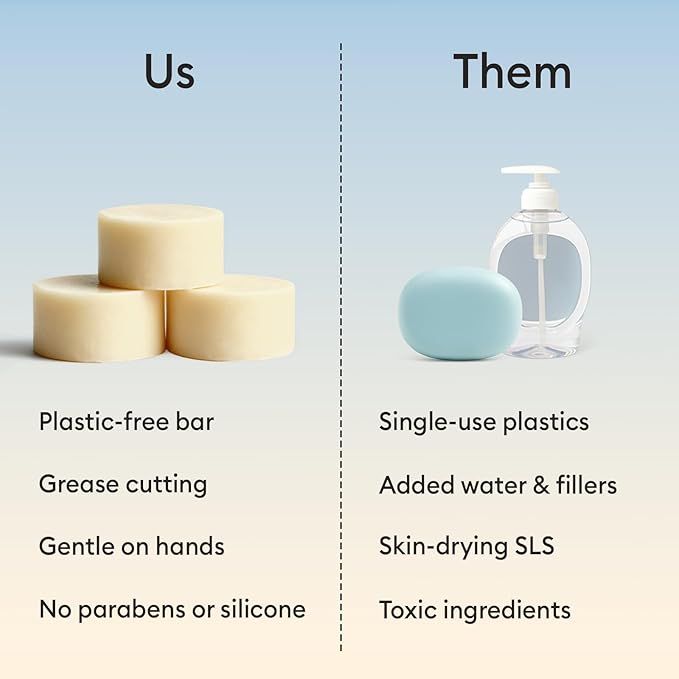 Us

Plastic-free bar

Grease cutting

Gentle on hands

No parabens or silicone

Them

Single-use plastics

Added water & fillers

Skin-drying SLS

Toxic ingredients